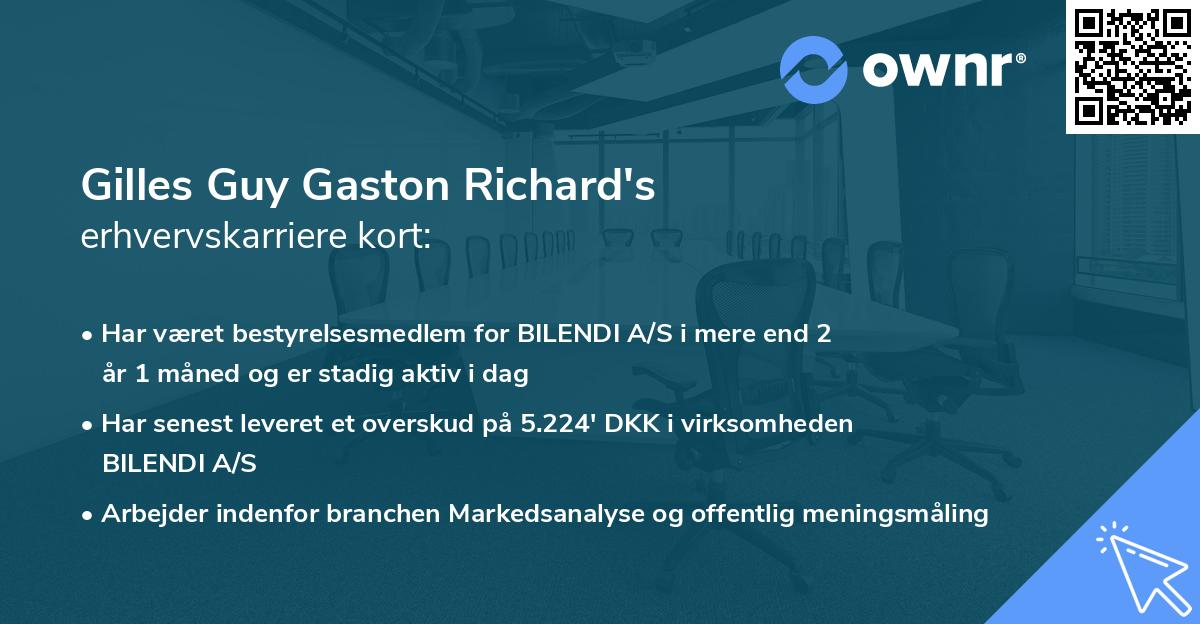 ownr®

Gilles Guy Gaston Richard's
erhvervskarriere kort:

• Har været bestyrelsesmedlem for BILENDI A/S i mere end 2 år 1 måned og er stadig aktiv i dag

• Har senest leveret et overskud på 5.224' DKK i virksomheden BILENDI A/S

• Arbejder indenfor branchen Markedsanalyse og offentlig meningsmåling